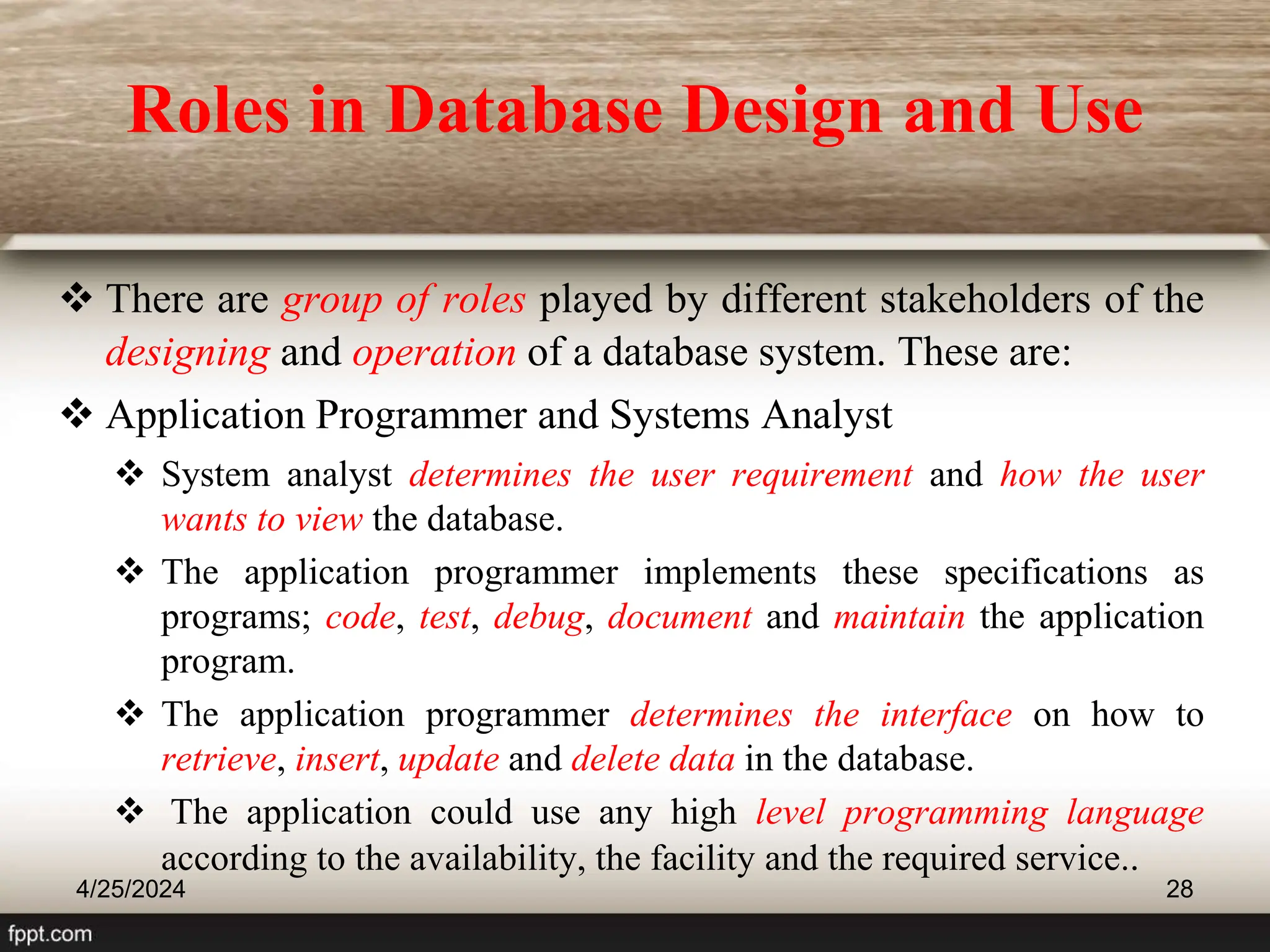 Roles in Database Design and Use

❖ There are group of roles played by different stakeholders of the designing and operation of a database system. These are:

❖ Application Programmer and Systems Analyst

❖ System analyst determines the user requirement and how the user wants to view the database.

❖ The application programmer implements these specifications as programs; code, test, debug, document and maintain the application program.

❖ The application programmer determines the interface on how to retrieve, insert, update and delete data in the database.

❖ The application could use any high level programming language according to the availability, the facility and the required service..

4/25/2024

28

fppt.com